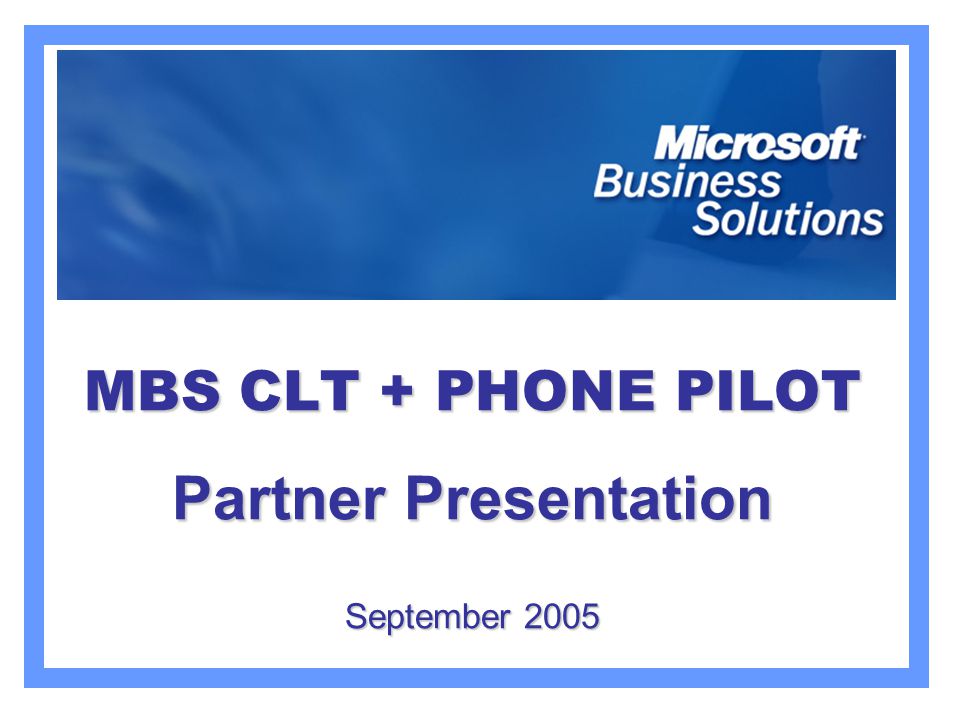 Microsoft
Business Solutions

MBS CLT + PHONE PILOT

Partner Presentation

September 2005